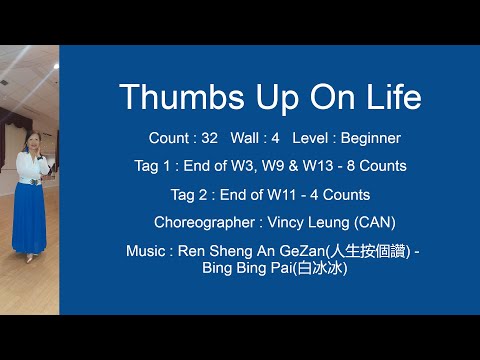 Thumbs Up On Life

Count : 32 Wall : 4 Level : Beginner

Tag 1 : End of W3, W9 & W13 - 8 Counts

Tag 2 : End of W11 - 4 Counts

Choreographer : Vincy Leung (CAN)

Music : Ren Sheng An GeZan(人生按個讚) - Bing Bing Pai(白冰冰)